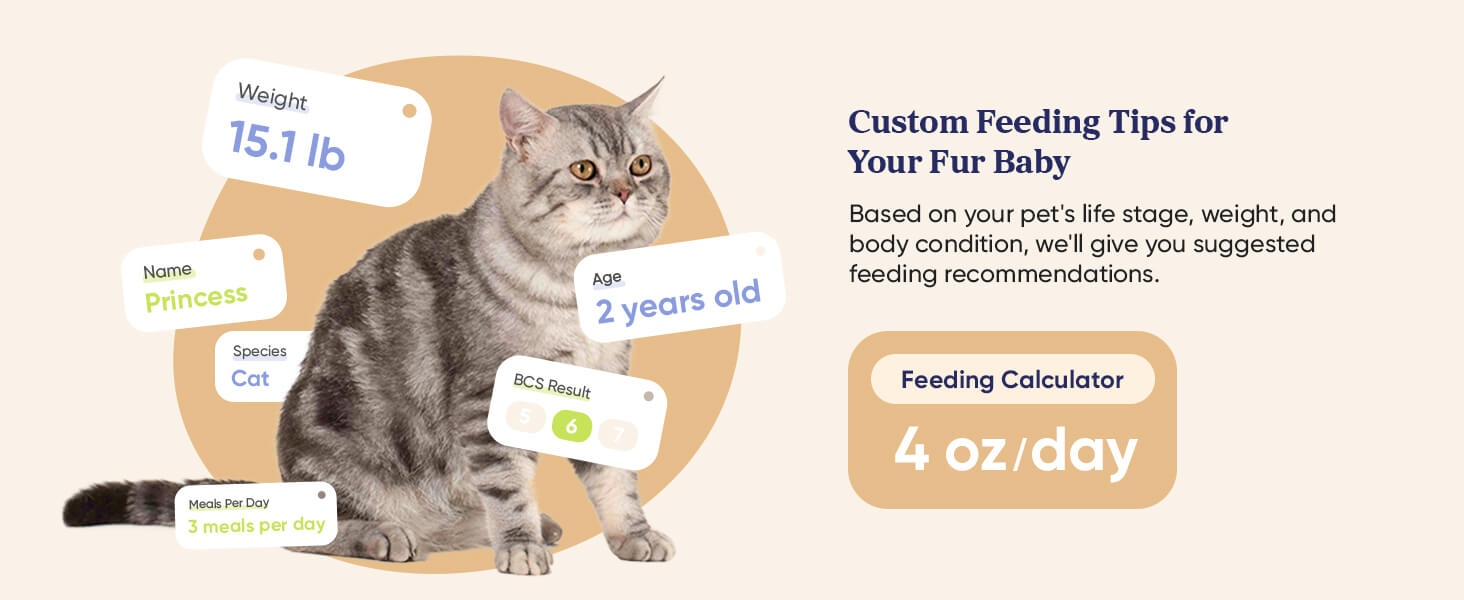 Weight
15.1 lb

Name
Princess

Species
Cat

Age
2 years old

BCS Result
5 6 7

Meals Per Day
3 meals per day

Custom Feeding Tips for Your Fur Baby

Based on your pet's life stage, weight, and body condition, we'll give you suggested feeding recommendations.

Feeding Calculator
4 oz/day